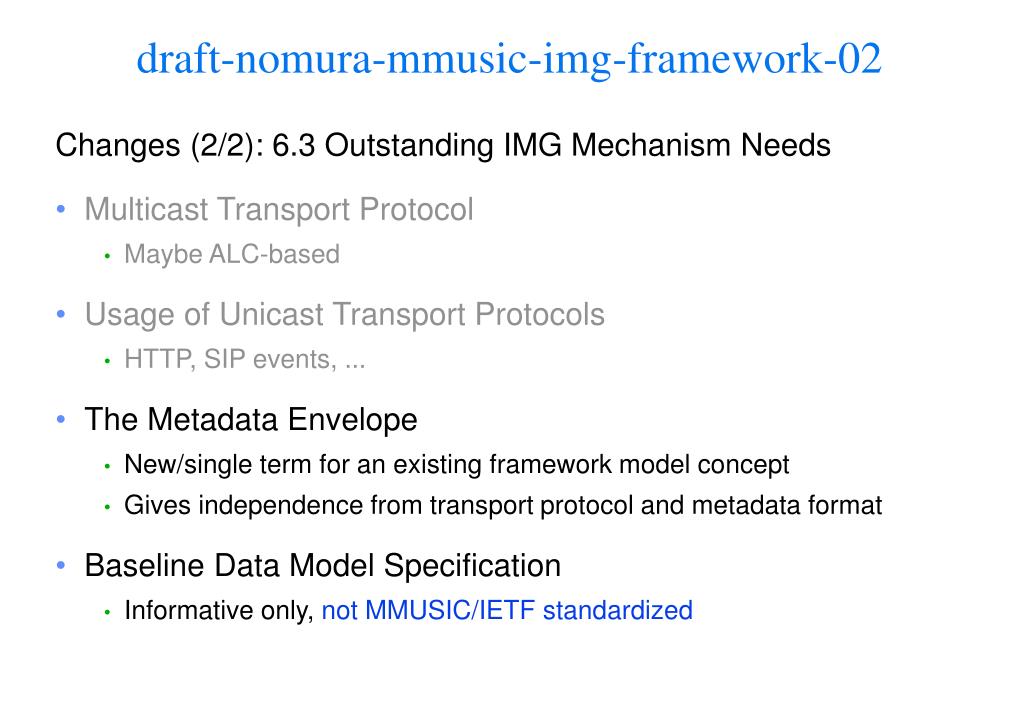 draft-nomura-mmusic-img-framework-02

Changes (2/2): 6.3 Outstanding IMG Mechanism Needs

• Multicast Transport Protocol
  • Maybe ALC-based

• Usage of Unicast Transport Protocols
  • HTTP, SIP events, ...

• The Metadata Envelope
  • New/single term for an existing framework model concept
  • Gives independence from transport protocol and metadata format

• Baseline Data Model Specification
  • Informative only, not MMUSIC/IETF standardized